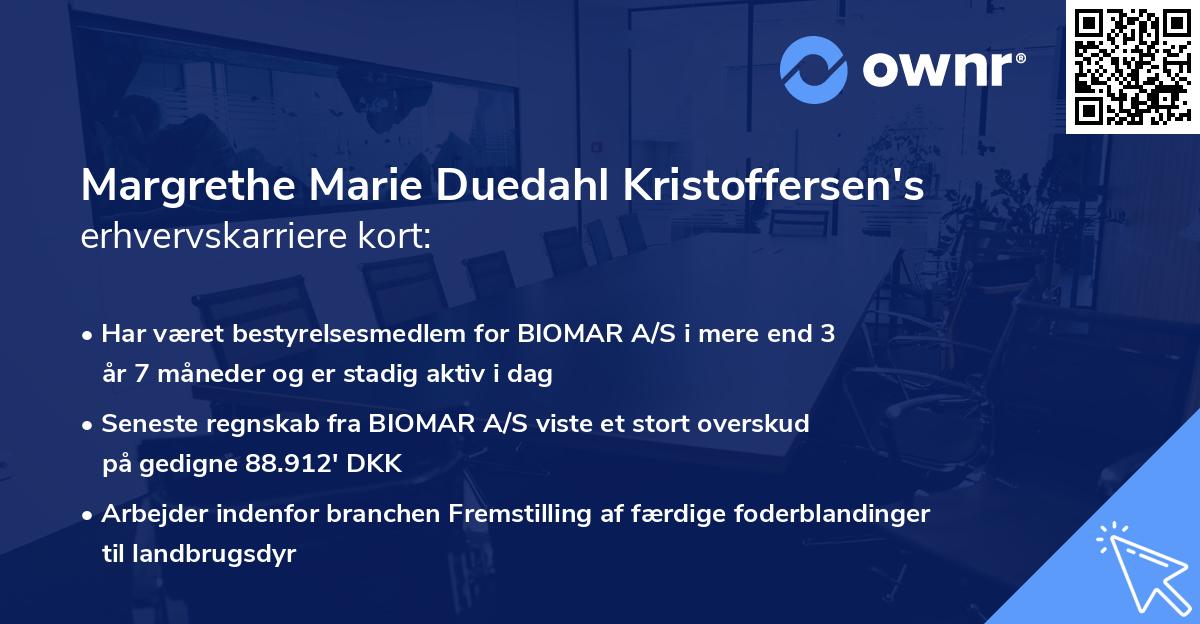 ownr®

Margrethe Marie Duedahl Kristoffersen's erhvervskarriere kort:

• Har været bestyrelsesmedlem for BIOMAR A/S i mere end 3 år 7 måneder og er stadig aktiv i dag

• Seneste regnskab fra BIOMAR A/S viste et stort overskud på gedigne 88.912' DKK

• Arbejder indenfor branchen Fremstilling af færdige foderblandinger til landbrugsdyr